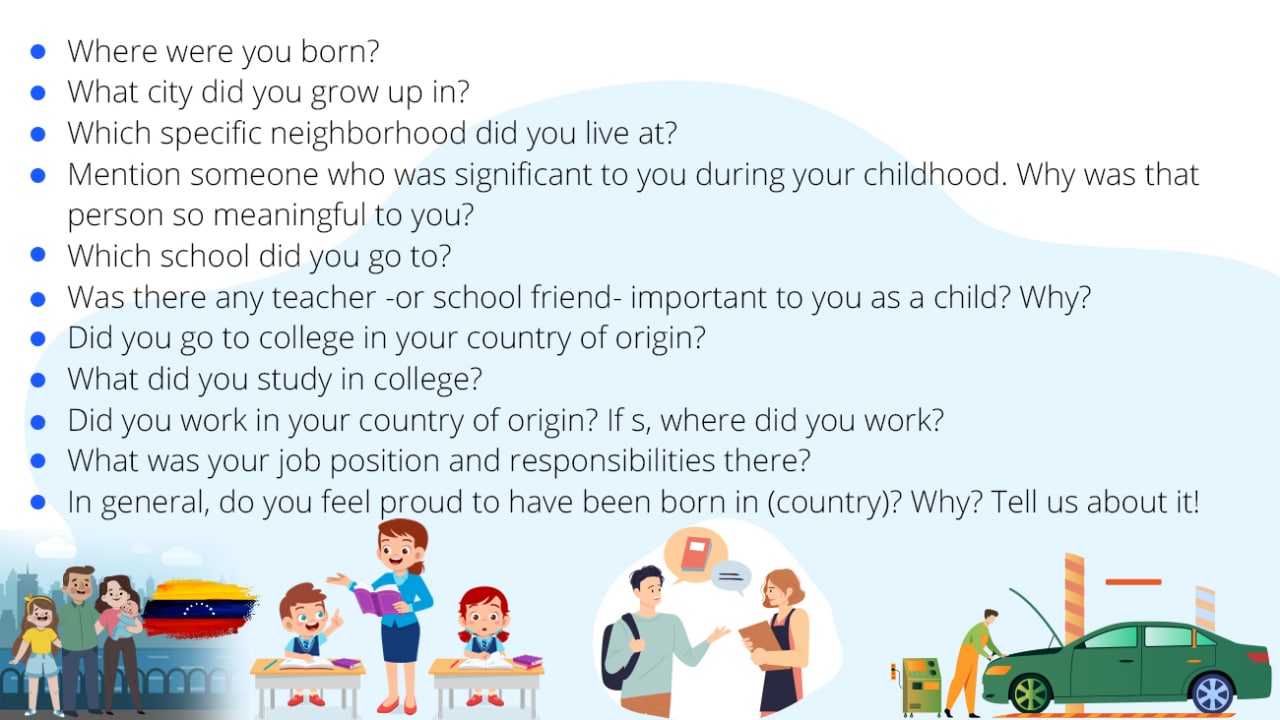 - Where were you born?
- What city did you grow up in?
- Which specific neighborhood did you live at?
- Mention someone who was significant to you during your childhood. Why was that person so meaningful to you?
- Which school did you go to?
- Was there any teacher -or school friend- important to you as a child? Why?
- Did you go to college in your country of origin?
- What did you study in college?
- Did you work in your country of origin? If s, where did you work?
- What was your job position and responsibilities there?
- In general, do you feel proud to have been born in (country)? Why? Tell us about it!